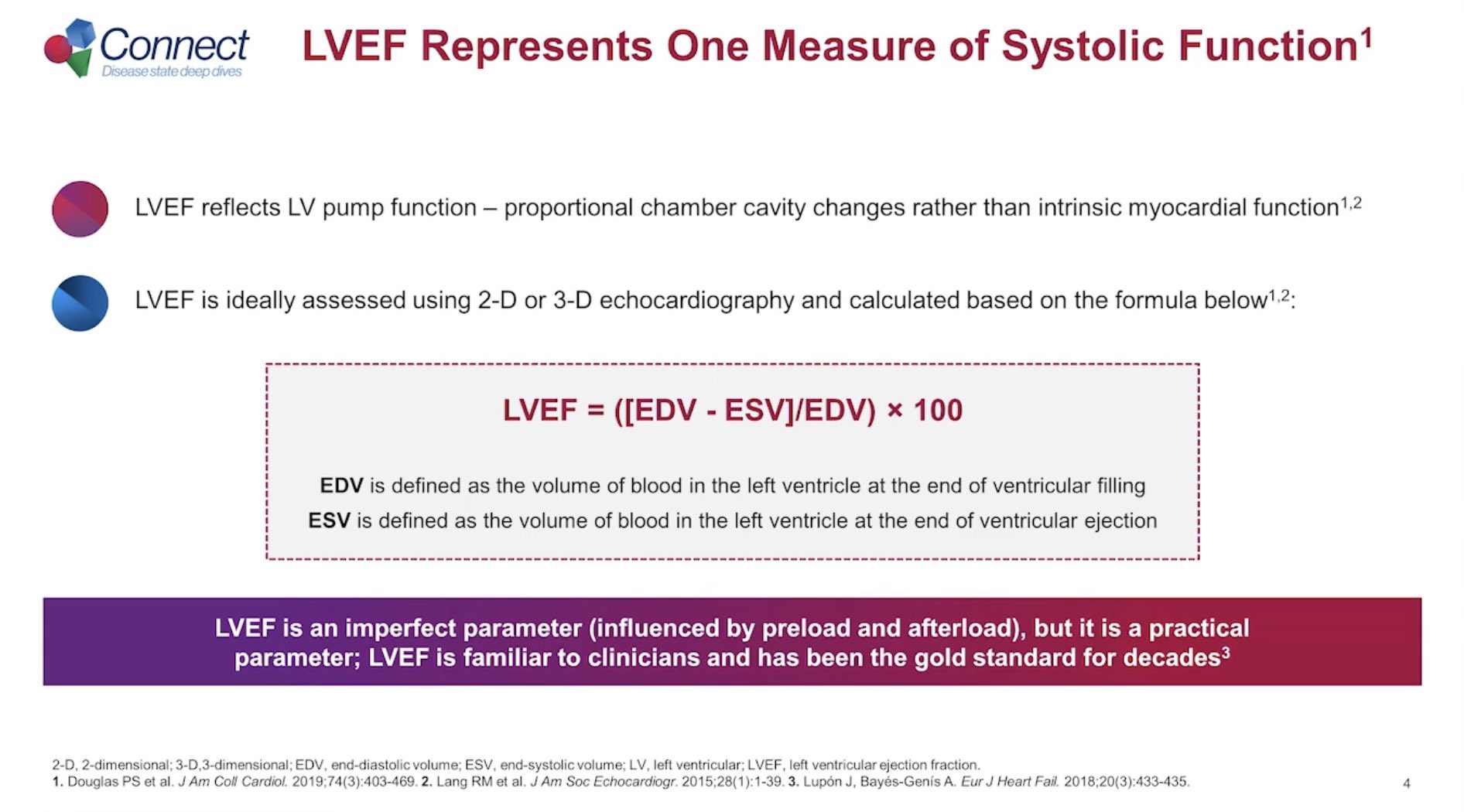 Connect
Disease state deep dives

LVEF Represents One Measure of Systolic Function$^1$

LVEF reflects LV pump function – proportional chamber cavity changes rather than intrinsic myocardial function$^{1,2}$

LVEF is ideally assessed using 2-D or 3-D echocardiography and calculated based on the formula below$^{1,2}$:

LVEF = ([EDV - ESV]/EDV) × 100

EDV is defined as the volume of blood in the left ventricle at the end of ventricular filling
ESV is defined as the volume of blood in the left ventricle at the end of ventricular ejection

LVEF is an imperfect parameter (influenced by preload and afterload), but it is a practical parameter; LVEF is familiar to clinicians and has been the gold standard for decades$^3$

2-D, 2-dimensional; 3-D,3-dimensional; EDV, end-diastolic volume; ESV, end-systolic volume; LV, left ventricular; LVEF, left ventricular ejection fraction.
1. Douglas PS et al. J Am Coll Cardiol. 2019;74(3):403-469. 2. Lang RM et al. J Am Soc Echocardiogr. 2015;28(1):1-39. 3. Lupón J, Bayés-Genís A. Eur J Heart Fail. 2018;20(3):433-435.

4